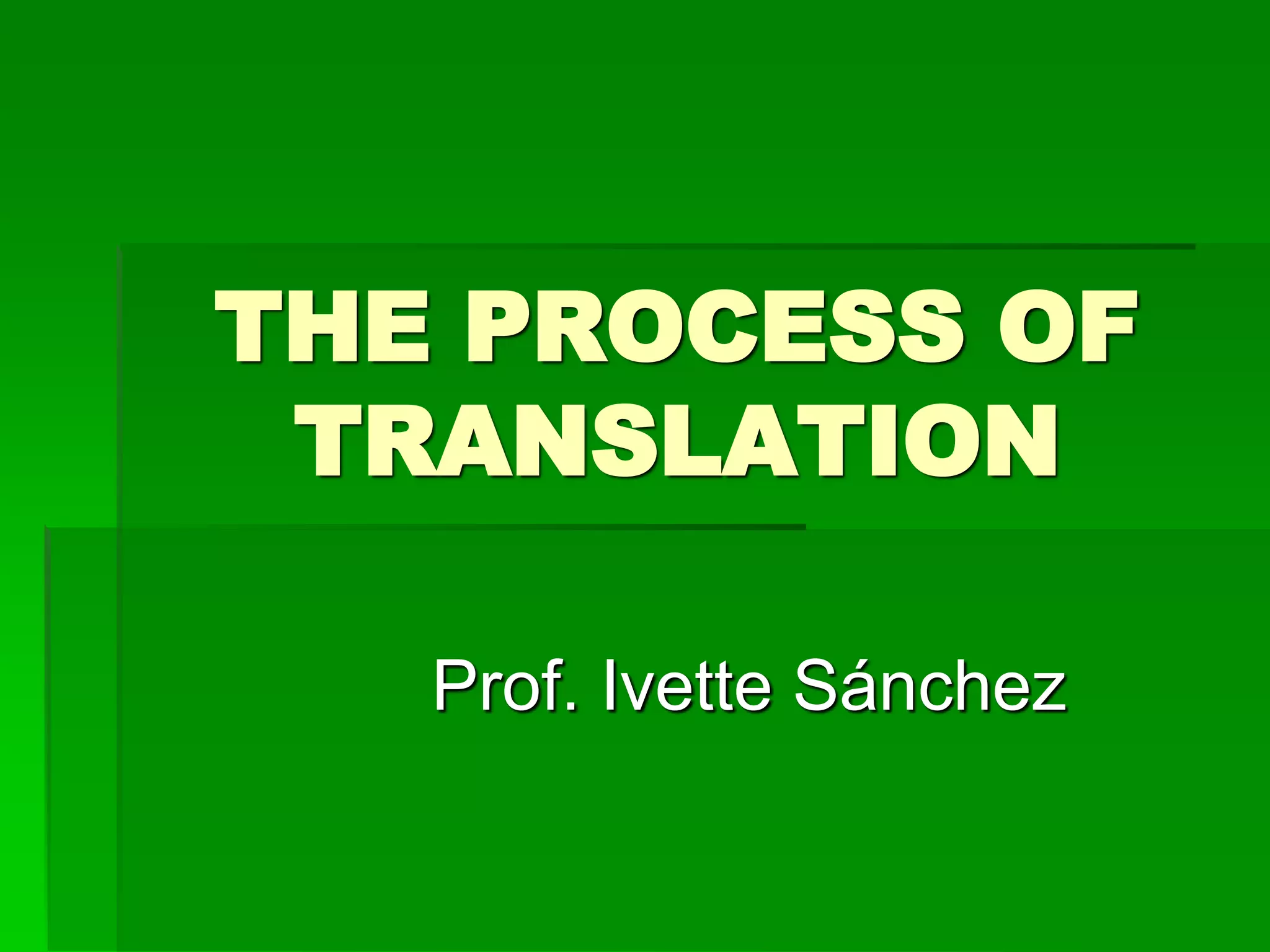 THE PROCESS OF TRANSLATION

Prof. Ivette Sánchez